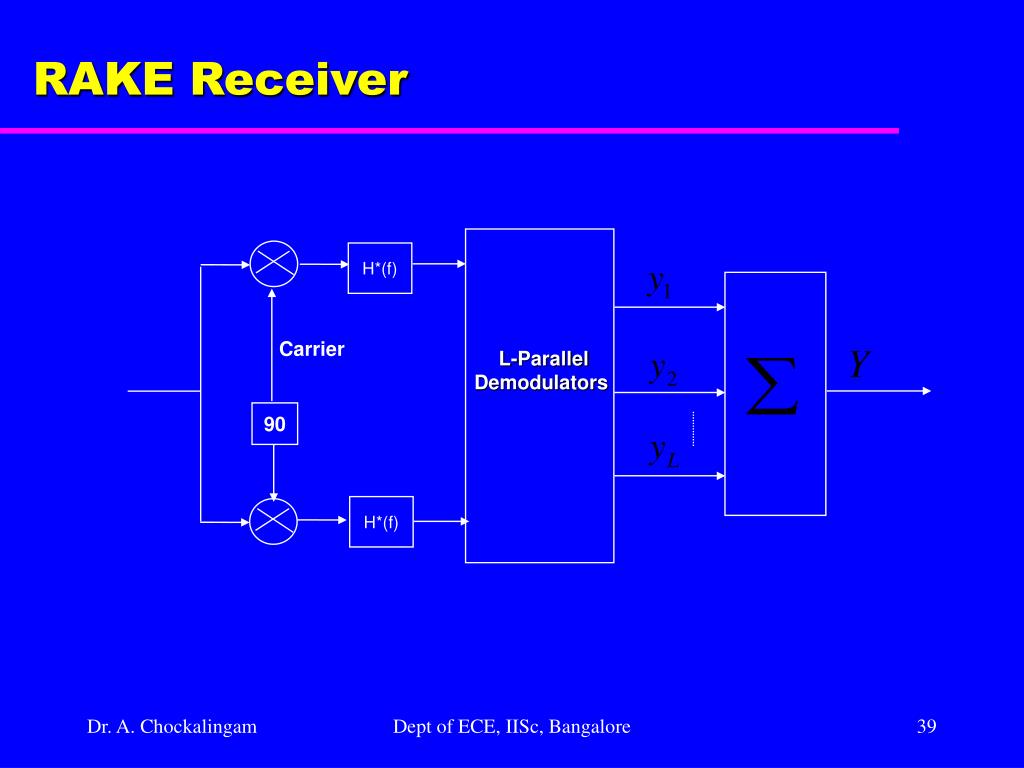 RAKE Receiver

H*(f)

Carrier

90

H*(f)

L-Parallel Demodulators

$y_1$

$y_2$

$y_L$

$\sum$

$Y$

Dr. A. Chockalingam

Dept of ECE, IISc, Bangalore

39